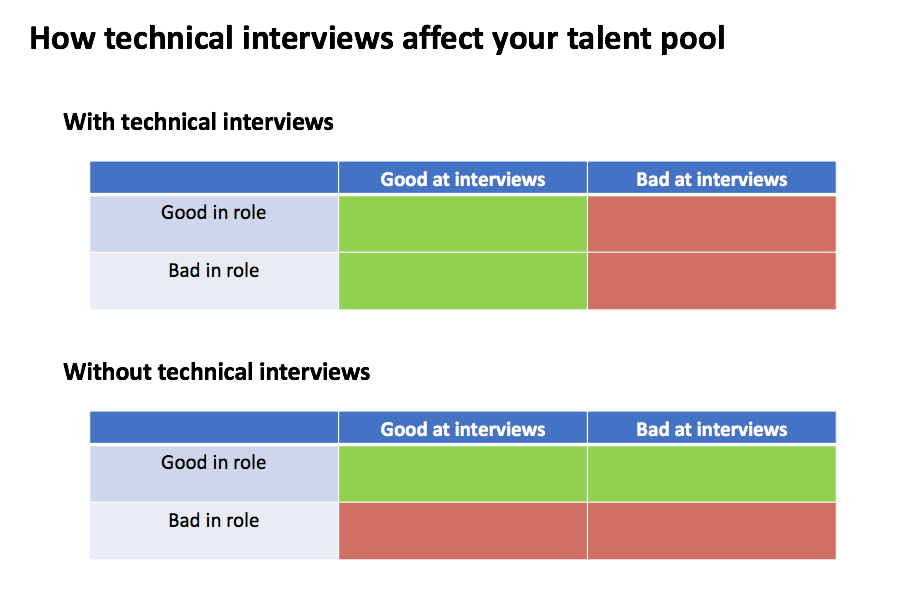 How technical interviews affect your talent pool

With technical interviews

| | Good at interviews | Bad at interviews |
|---|---|---|
| Good in role | | |
| Bad in role | | |

Without technical interviews

| | Good at interviews | Bad at interviews |
|---|---|---|
| Good in role | | |
| Bad in role | | |